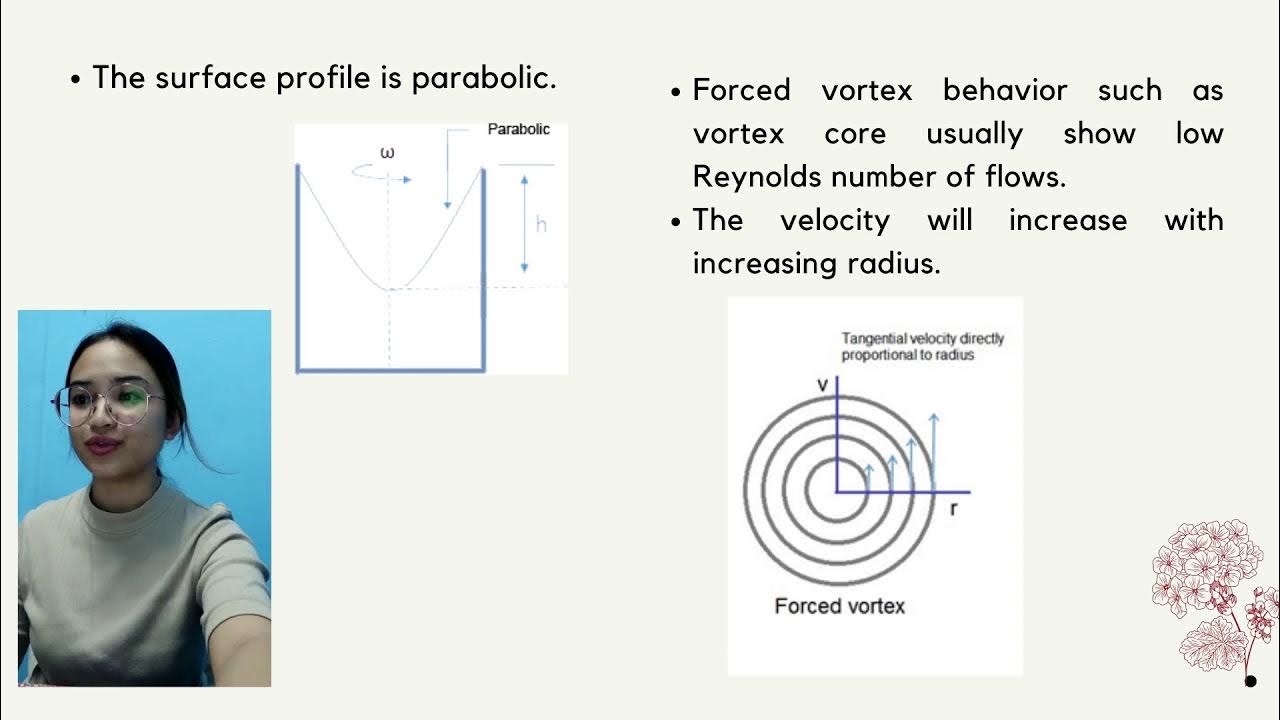 • The surface profile is parabolic.

Parabolic

ω

h

• Forced vortex behavior such as vortex core usually show low Reynolds number of flows.

• The velocity will increase with increasing radius.

Tangential velocity directly proportional to radius

v

r

Forced vortex